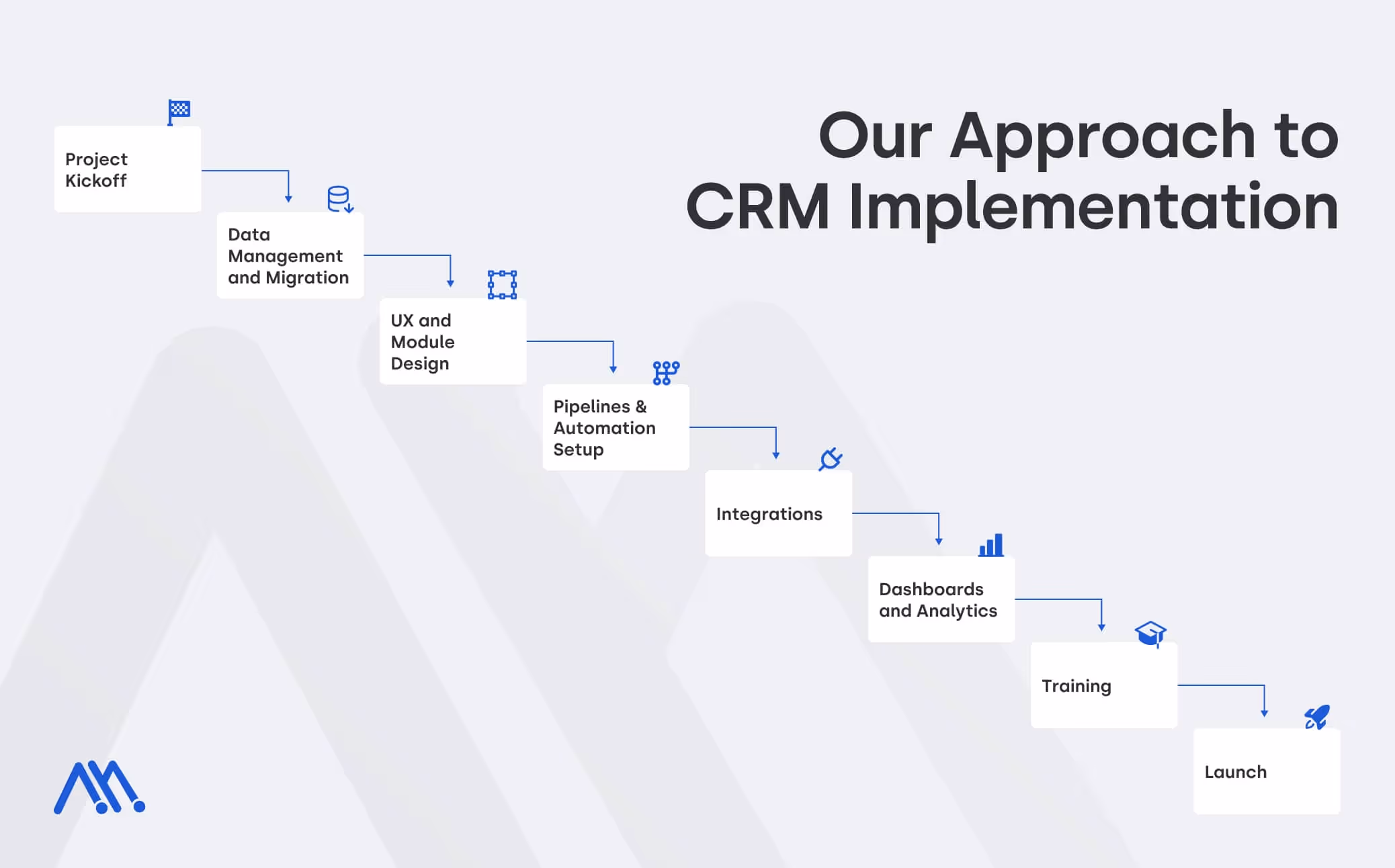 Our Approach to CRM Implementation

Project Kickoff

Data Management and Migration

UX and Module Design

Pipelines & Automation Setup

Integrations

Dashboards and Analytics

Training

Launch